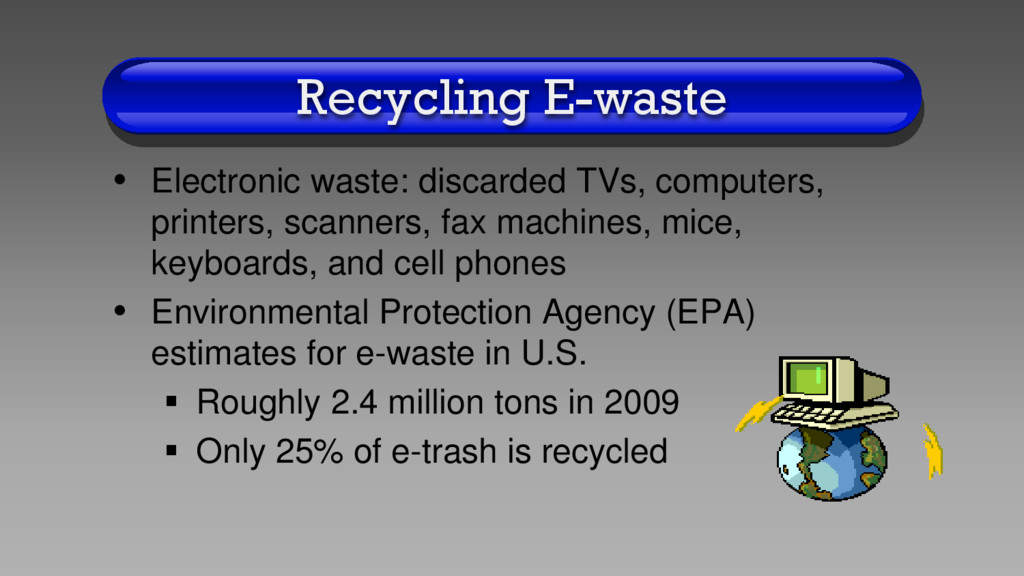 Recycling E-waste

• Electronic waste: discarded TVs, computers, printers, scanners, fax machines, mice, keyboards, and cell phones

• Environmental Protection Agency (EPA) estimates for e-waste in U.S.

▪ Roughly 2.4 million tons in 2009

▪ Only 25% of e-trash is recycled